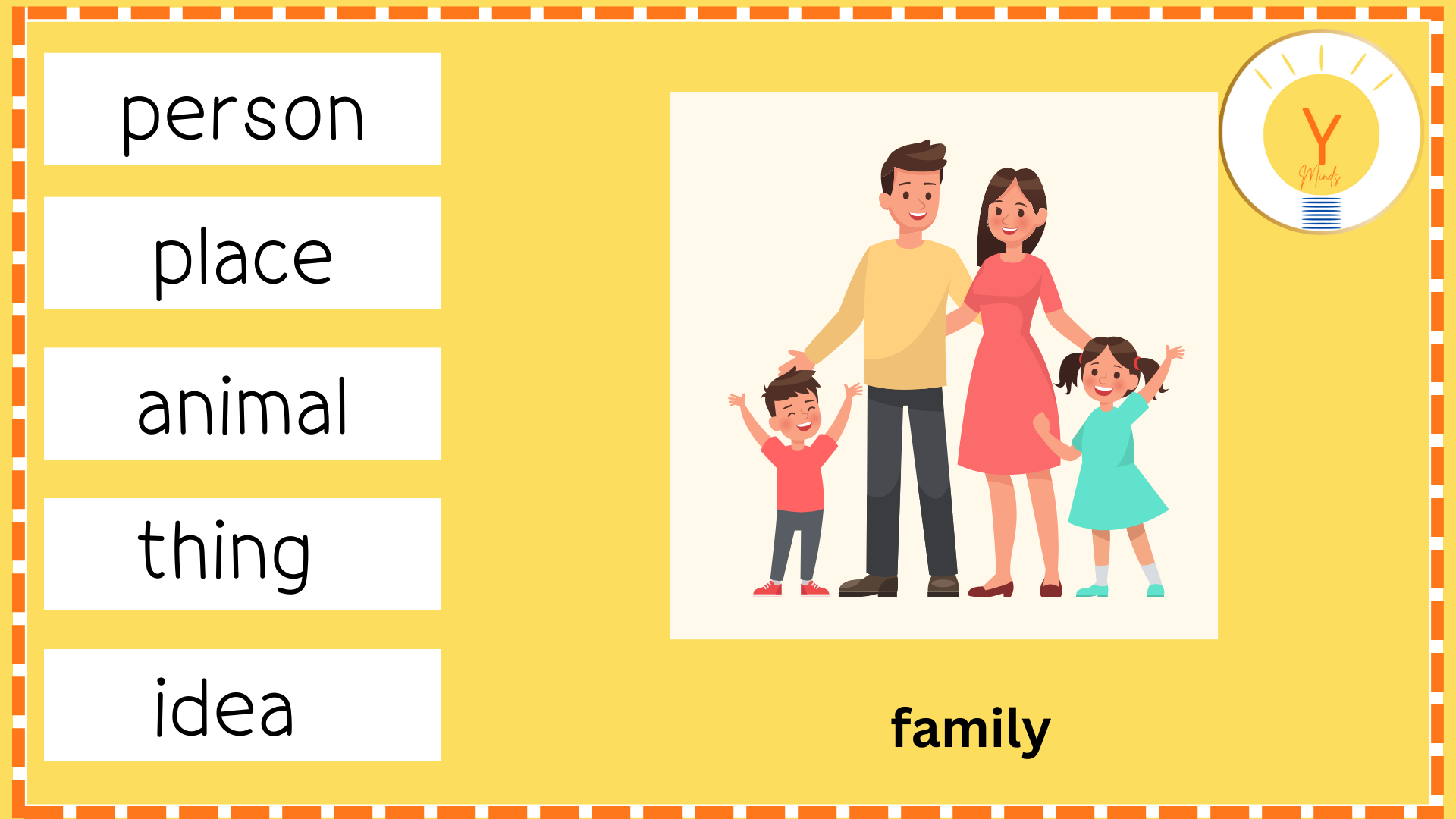 person

place

animal

thing

idea

Y
Minds

family